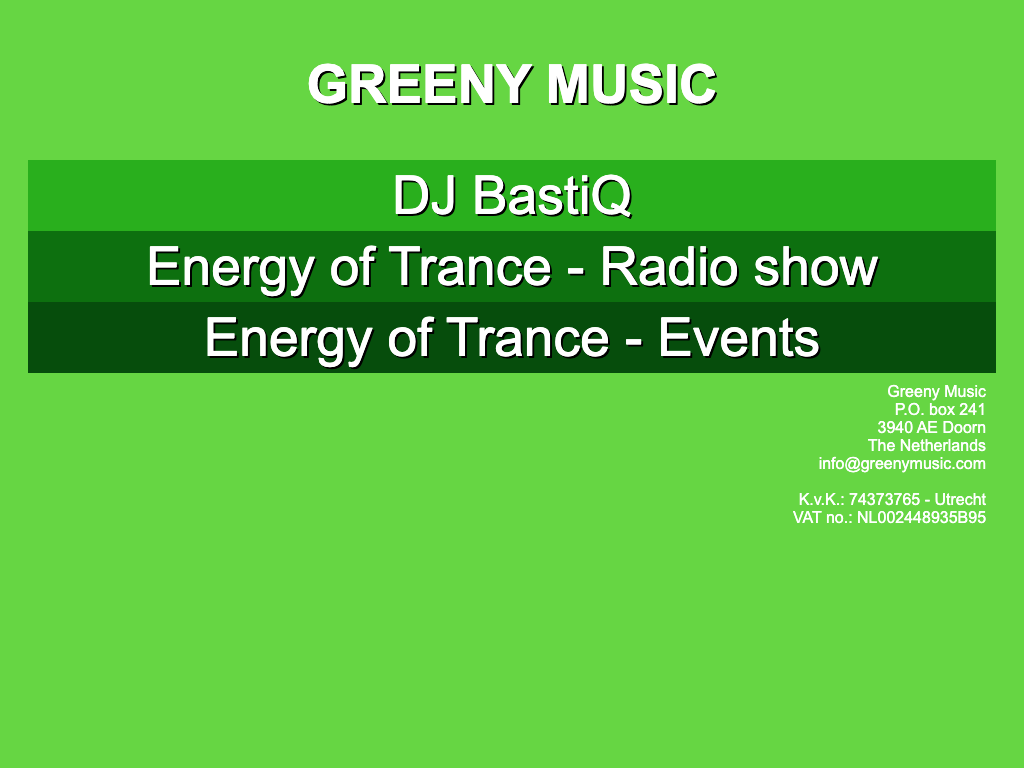 GREENY MUSIC

DJ BastiQ

Energy of Trance - Radio show

Energy of Trance - Events

Greeny Music
P.O. box 241
3940 AE Doorn
The Netherlands
info@greenymusic.com

K.v.K.: 74373765 - Utrecht
VAT no.: NL002448935B95